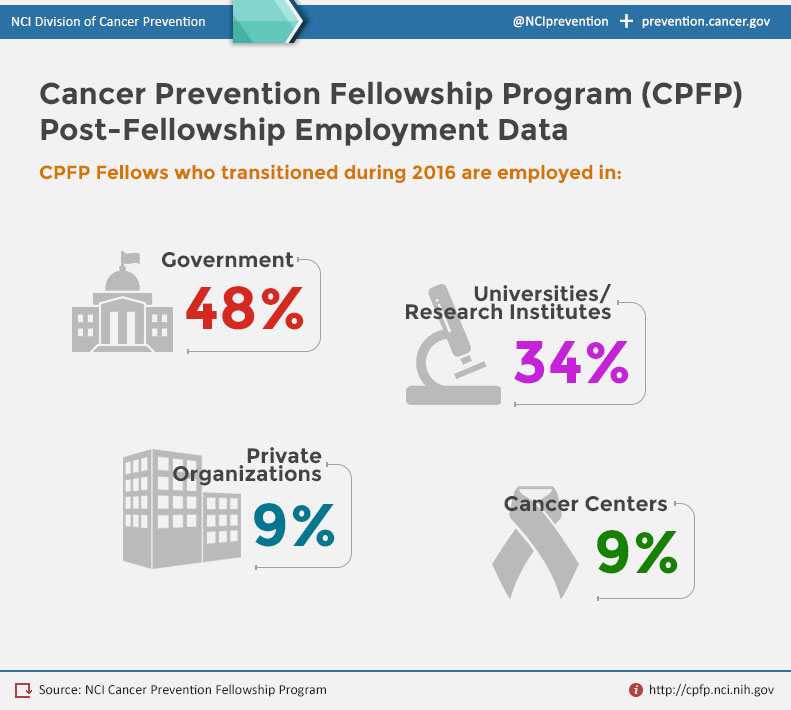 NCI Division of Cancer Prevention

@NCIprevention + prevention.cancer.gov

Cancer Prevention Fellowship Program (CPFP) Post-Fellowship Employment Data

CPFP Fellows who transitioned during 2016 are employed in:

Government
48%

Universities/ Research Institutes
34%

Private Organizations
9%

Cancer Centers
9%

Source: NCI Cancer Prevention Fellowship Program

http://cpfp.nci.nih.gov